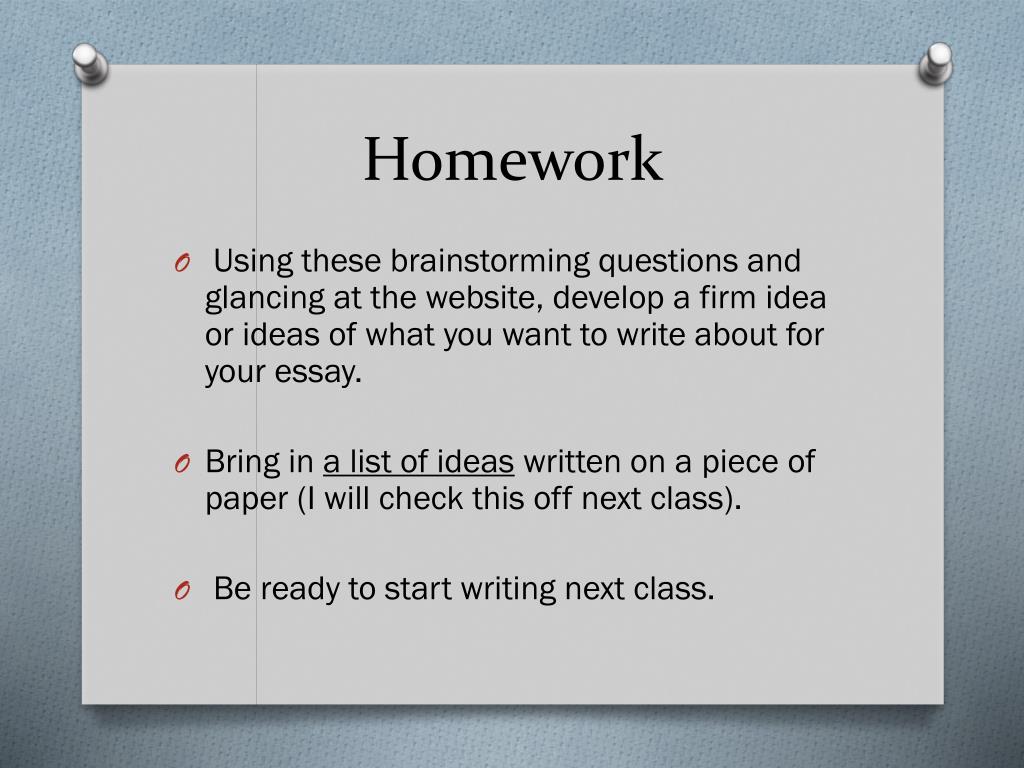 Homework

O Using these brainstorming questions and glancing at the website, develop a firm idea or ideas of what you want to write about for your essay.

O Bring in a list of ideas written on a piece of paper (I will check this off next class).

O Be ready to start writing next class.